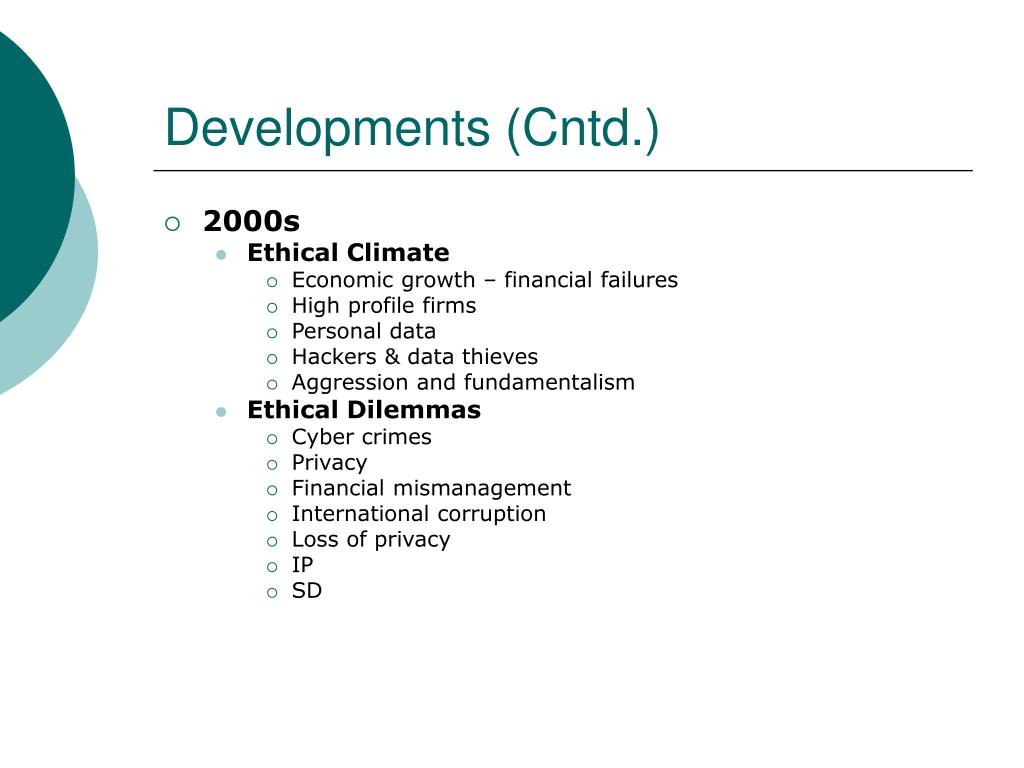 Developments (Cntd.)

2000s

Ethical Climate

Economic growth – financial failures

High profile firms

Personal data

Hackers & data thieves

Aggression and fundamentalism

Ethical Dilemmas

Cyber crimes

Privacy

Financial mismanagement

International corruption

Loss of privacy

IP

SD